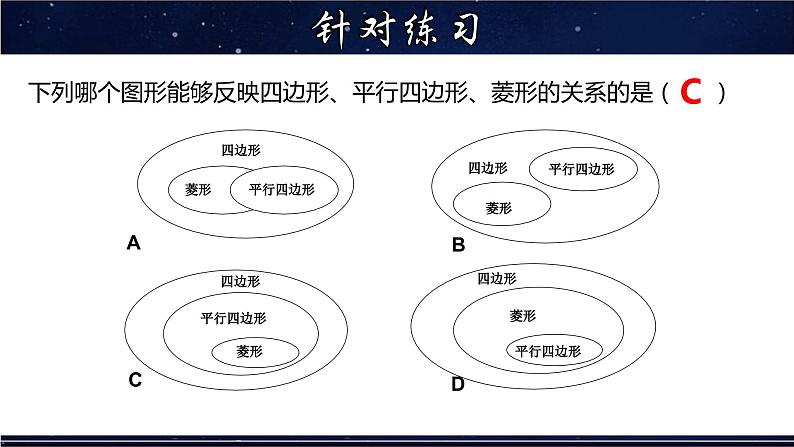 针对练习

下列哪个图形能够反映四边形、平行四边形、菱形的关系的是（ C ）

四边形
菱形
平行四边形
A

四边形
平行四边形
菱形
B

四边形
平行四边形
菱形
C

四边形
菱形
平行四边形
D